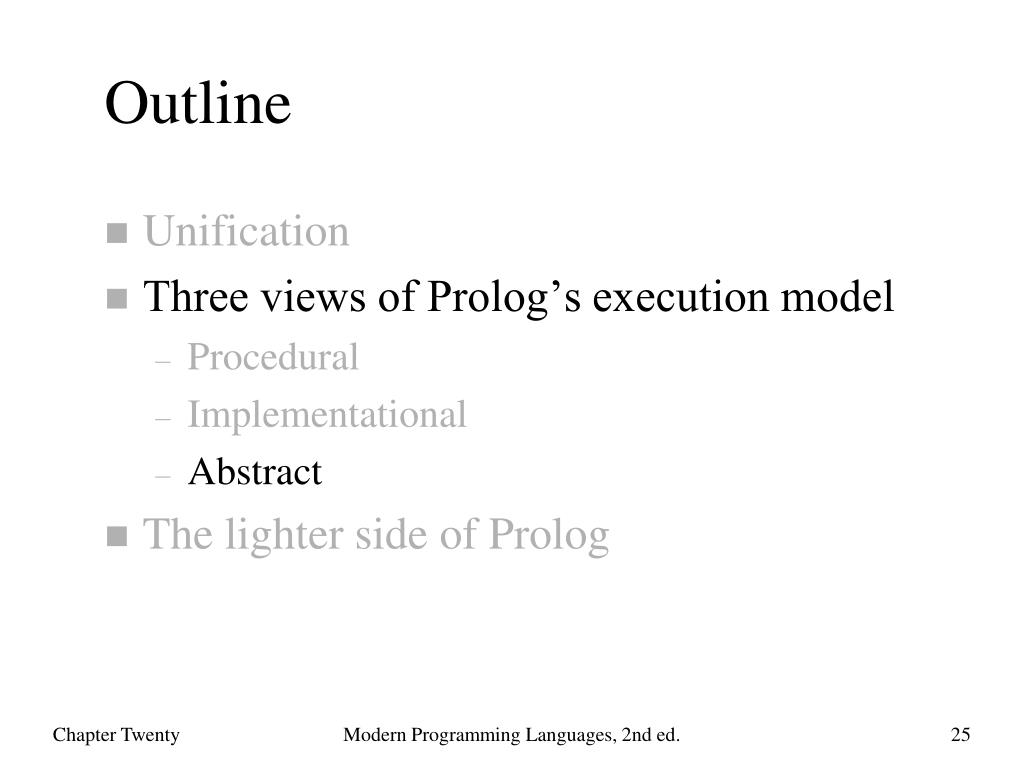 Outline

■ Unification
■ Three views of Prolog’s execution model
– Procedural
– Implementational
– Abstract
■ The lighter side of Prolog

Chapter Twenty
Modern Programming Languages, 2nd ed.
25